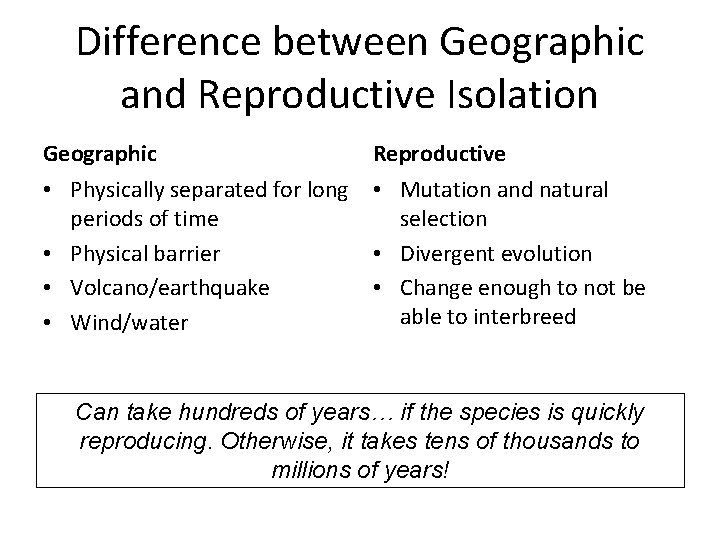 Difference between Geographic and Reproductive Isolation

Geographic
• Physically separated for long periods of time
• Physical barrier
• Volcano/earthquake
• Wind/water

Reproductive
• Mutation and natural selection
• Divergent evolution
• Change enough to not be able to interbreed

Can take hundreds of years… if the species is quickly reproducing. Otherwise, it takes tens of thousands to millions of years!